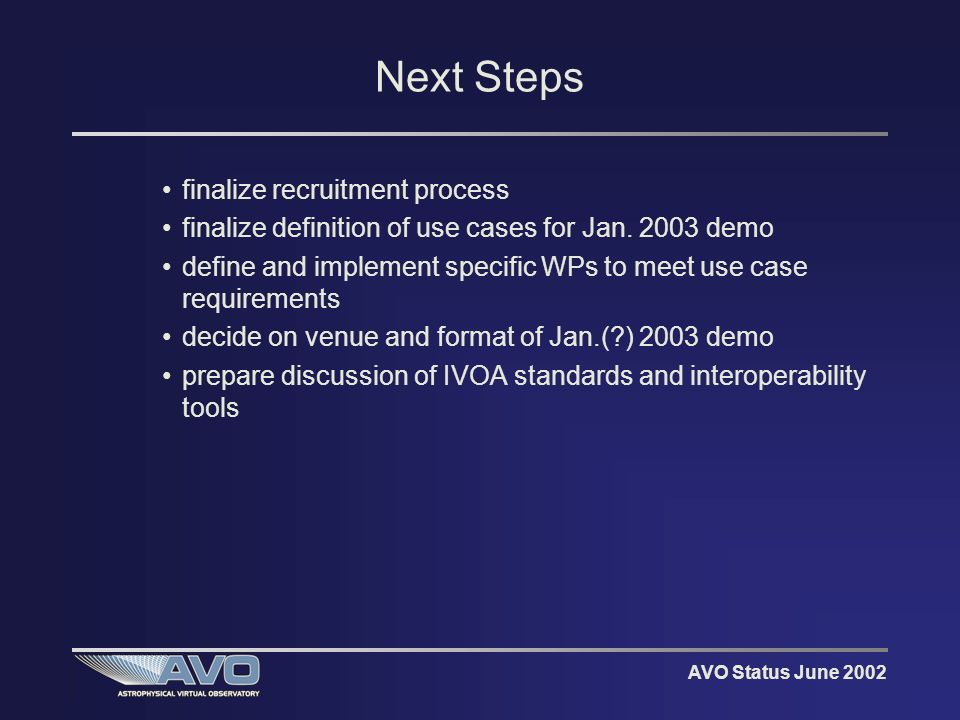 Next Steps

• finalize recruitment process
• finalize definition of use cases for Jan. 2003 demo
• define and implement specific WPs to meet use case requirements
• decide on venue and format of Jan.(?) 2003 demo
• prepare discussion of IVOA standards and interoperability tools

AVO
ASTROPHYSICAL VIRTUAL OBSERVATORY

AVO Status June 2002